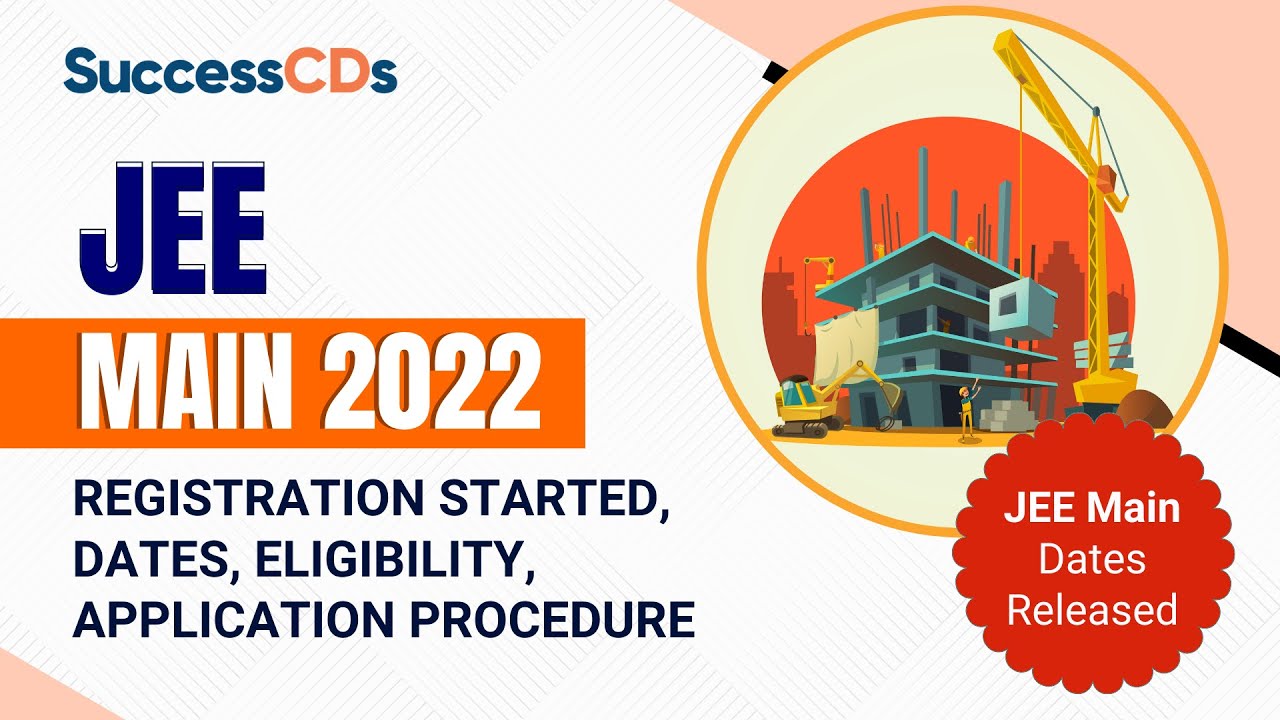 SuccessCDs

JEE

MAIN 2022

REGISTRATION STARTED, DATES, ELIGIBILITY, APPLICATION PROCEDURE

JEE Main Dates Released